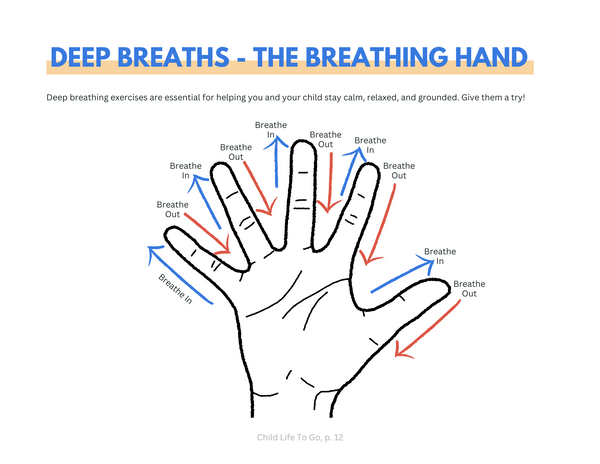 DEEP BREATHS - THE BREATHING HAND

Deep breathing exercises are essential for helping you and your child stay calm, relaxed, and grounded. Give them a try!

Breathe In

Breathe Out

Breathe In

Breathe Out

Breathe In

Breathe Out

Breathe In

Breathe Out

Breathe In

Breathe Out

Child Life To Go, p. 12